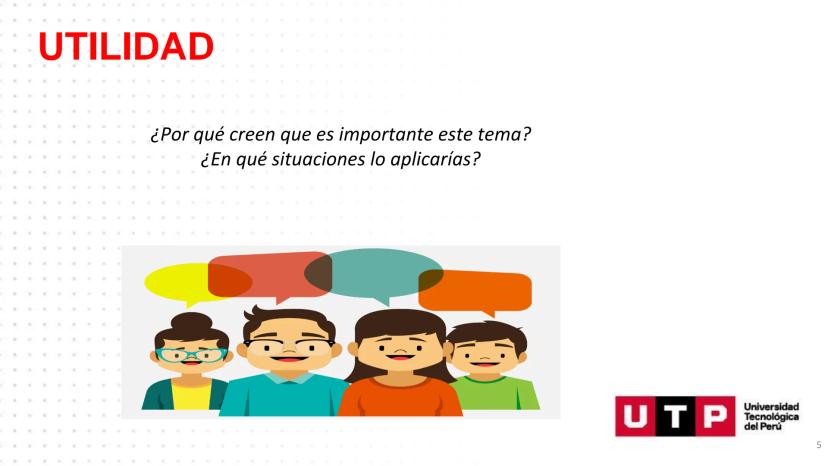 UTILIDAD

¿Por qué creen que es importante este tema?
¿En qué situaciones lo aplicarías?

UTP Universidad Tecnológica del Perú

5